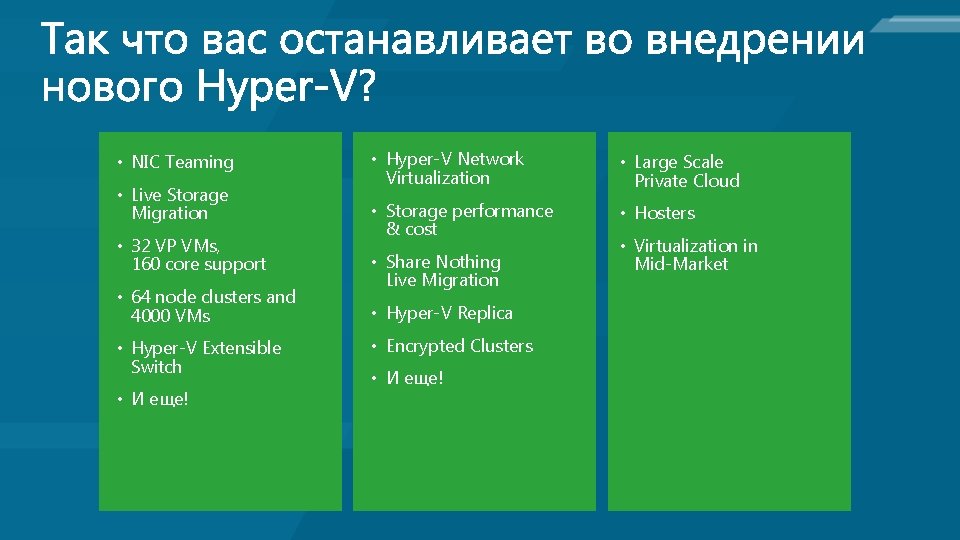 Так что вас останавливает во внедрении нового Hyper-V?

• NIC Teaming
• Live Storage Migration
• 32 VP VMs, 160 core support
• 64 node clusters and 4000 VMs
• Hyper-V Extensible Switch
• И еще!

• Hyper-V Network Virtualization
• Storage performance & cost
• Share Nothing Live Migration
• Hyper-V Replica
• Encrypted Clusters
• И еще!

• Large Scale Private Cloud
• Hosters
• Virtualization in Mid-Market